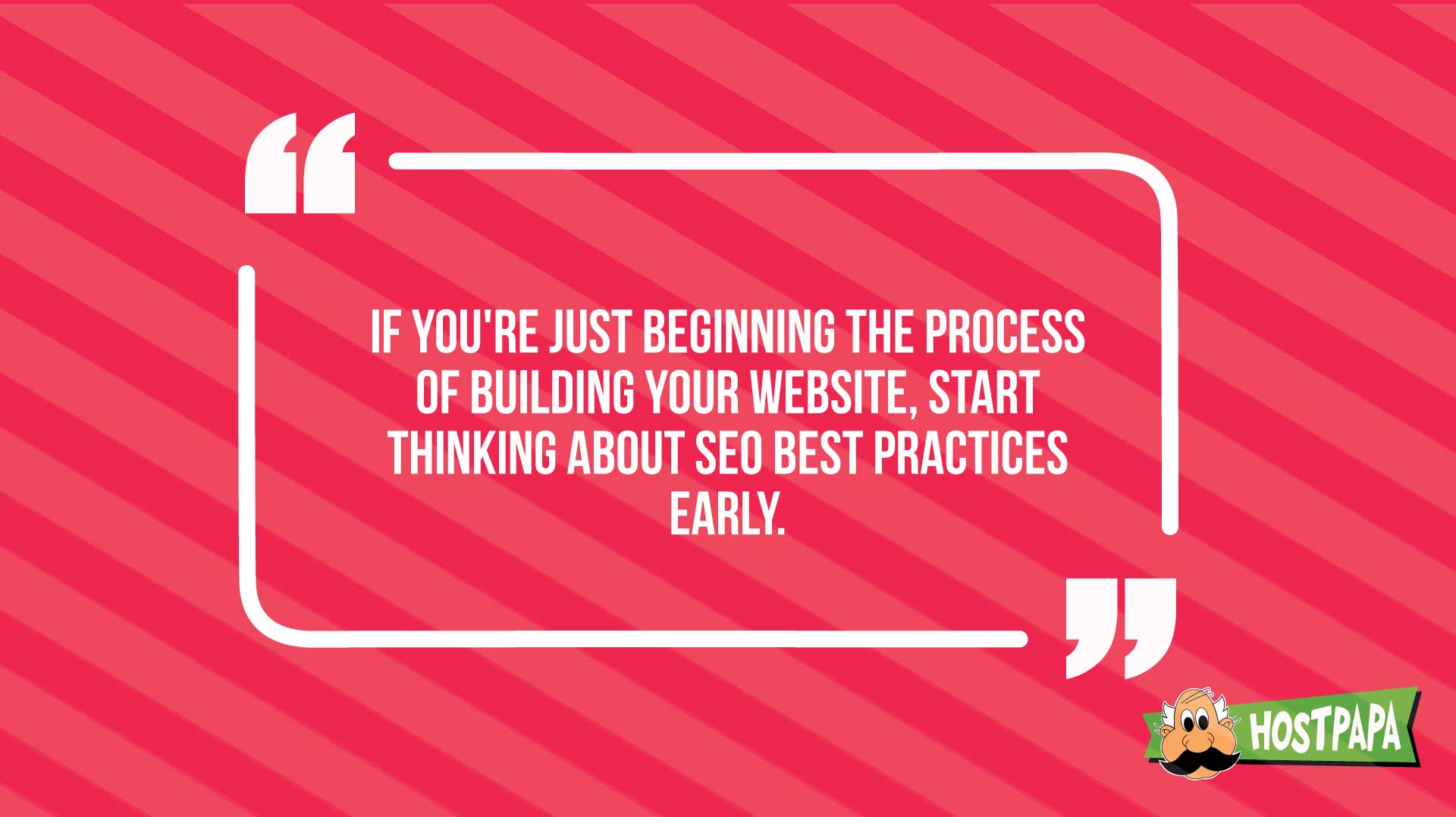 “

IF YOU'RE JUST BEGINNING THE PROCESS OF BUILDING YOUR WEBSITE, START THINKING ABOUT SEO BEST PRACTICES EARLY.

”

HOSTPAPA